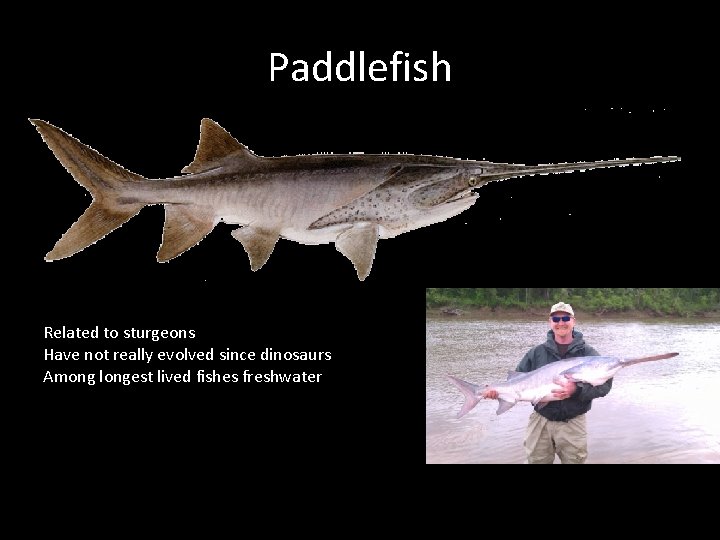 Paddlefish

Related to sturgeons
Have not really evolved since dinosaurs
Among longest lived fishes freshwater